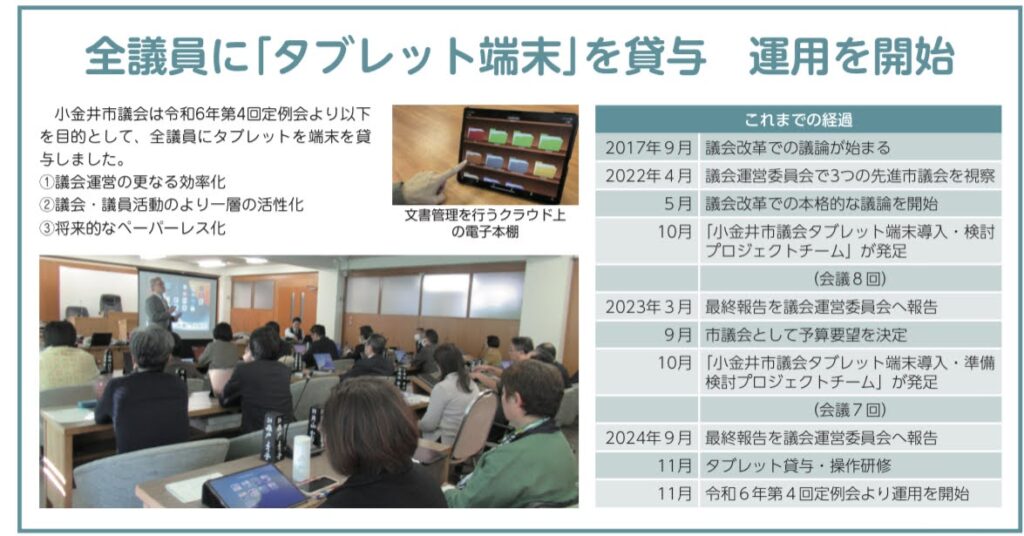 全議員に「タブレット端末」を貸与　運用を開始

小金井市議会は令和6年第4回定例会より以下を目的として、全議員にタブレットを端末を貸与しました。
①議会運営の更なる効率化
②議会・議員活動のより一層の活性化
③将来的なペーパーレス化

文書管理を行うクラウド上の電子本棚

| これまでの経過 | |
|---|---|
| 2017年9月 | 議会改革での議論が始まる |
| 2022年4月 | 議会運営委員会で3つの先進市議会を視察 |
| 5月 | 議会改革での本格的な議論を開始 |
| 10月 | 「小金井市議会タブレット端末導入・検討プロジェクトチーム」が発足 |
| | （会議８回） |
| 2023年３月 | 最終報告を議会運営委員会へ報告 |
| 9月 | 市議会として予算要望を決定 |
| 10月 | 「小金井市議会タブレット端末導入・準備検討プロジェクトチーム」が発足 |
| | （会議７回） |
| 2024年９月 | 最終報告を議会運営委員会へ報告 |
| 11月 | タブレット貸与・操作研修 |
| 11月 | 令和６年第４回定例会より運用を開始 |